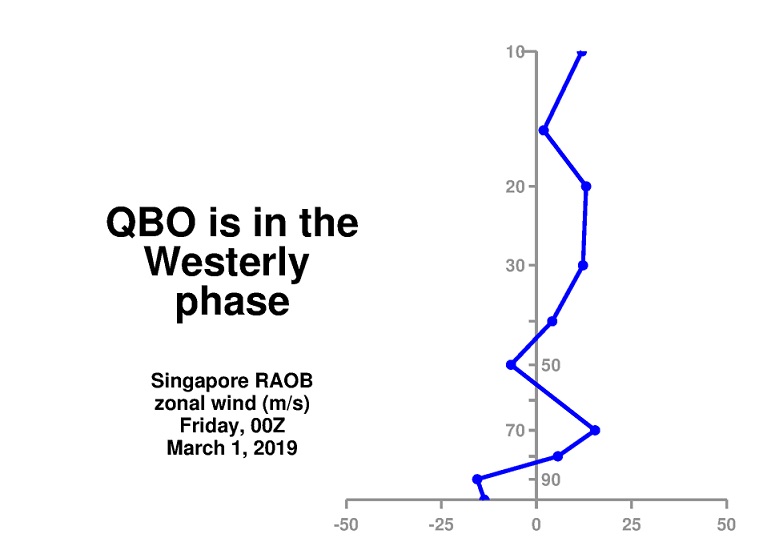 QBO is in the Westerly phase

Singapore RAOB
zonal wind (m/s)
Friday, 00Z
March 1, 2019

10
20
30
50
70
90

-50
-25
0
25
50